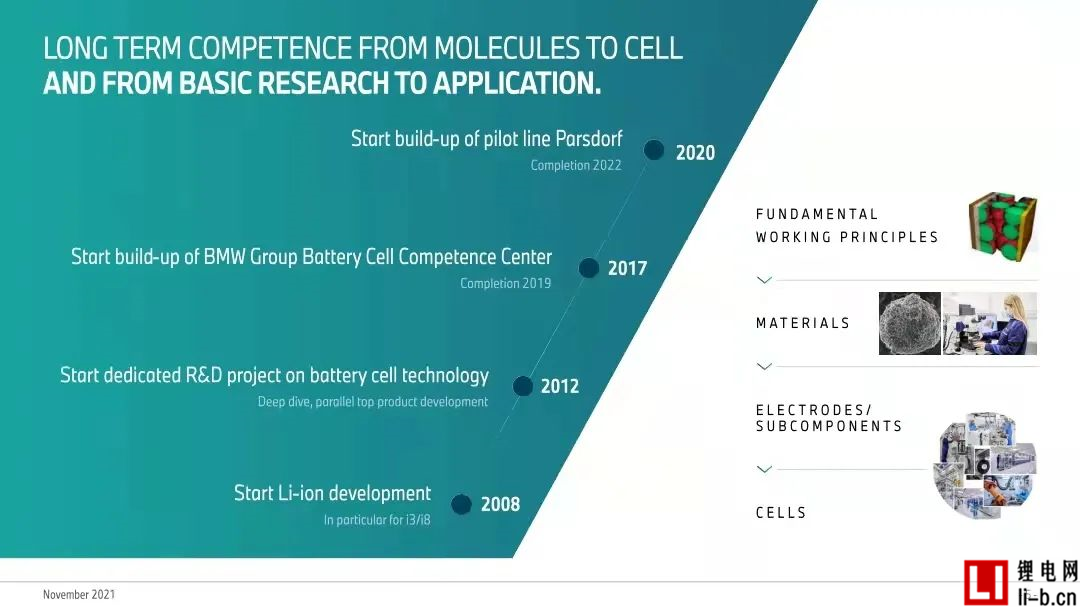 LONG TERM COMPETENCE FROM MOLECULES TO CELL
AND FROM BASIC RESEARCH TO APPLICATION.

Start build-up of pilot line Parsdorf
Completion 2022
2020

Start build-up of BMW Group Battery Cell Competence Center
Completion 2019
2017

Start dedicated R&D project on battery cell technology
Deep dive, parallel top product development
2012

Start Li-ion development
In particular for i3/i8
2008

FUNDAMENTAL WORKING PRINCIPLES

MATERIALS

ELECTRODES/ SUBCOMPONENTS

CELLS

November 2021

LI 锂电网 li-b.cn